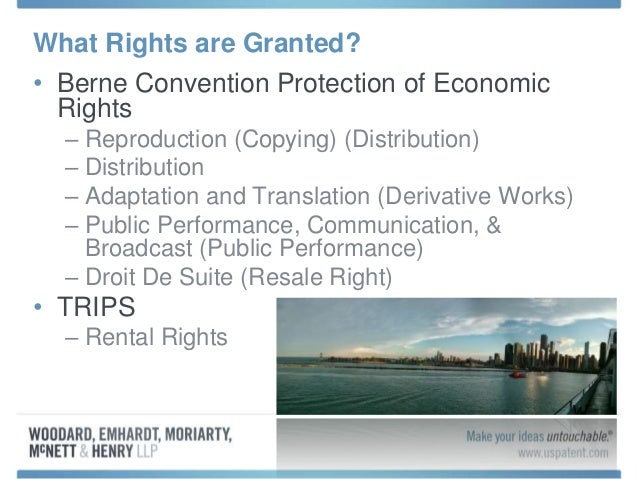 What Rights are Granted?

• Berne Convention Protection of Economic Rights
– Reproduction (Copying) (Distribution)
– Distribution
– Adaptation and Translation (Derivative Works)
– Public Performance, Communication, & Broadcast (Public Performance)
– Droit De Suite (Resale Right)

• TRIPS
– Rental Rights

WOODARD, EMHARDT, MORIARTY, McNETT & HENRY LLP

Make your ideas untouchable.®
www.uspatent.com